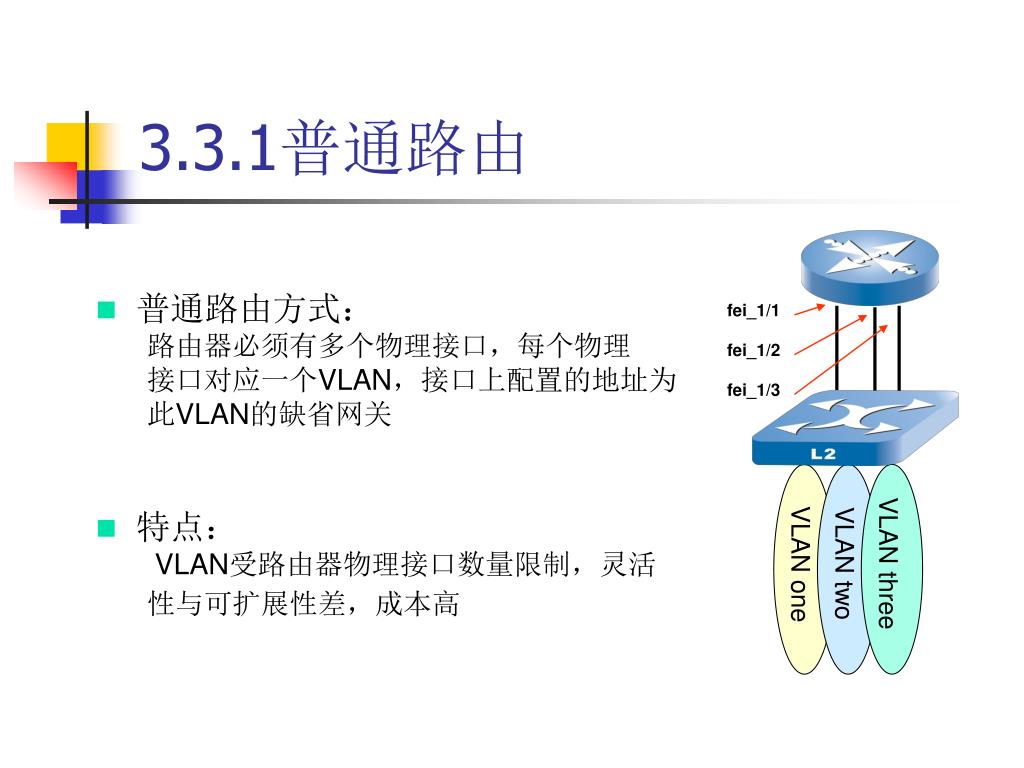 3.3.1普通路由

普通路由方式：
路由器必须有多个物理接口，每个物理接口对应一个VLAN，接口上配置的地址为此VLAN的缺省网关

特点：
VLAN受路由器物理接口数量限制，灵活性与可扩展性差，成本高

fei_1/1
fei_1/2
fei_1/3
L2
VLAN one
VLAN two
VLAN three